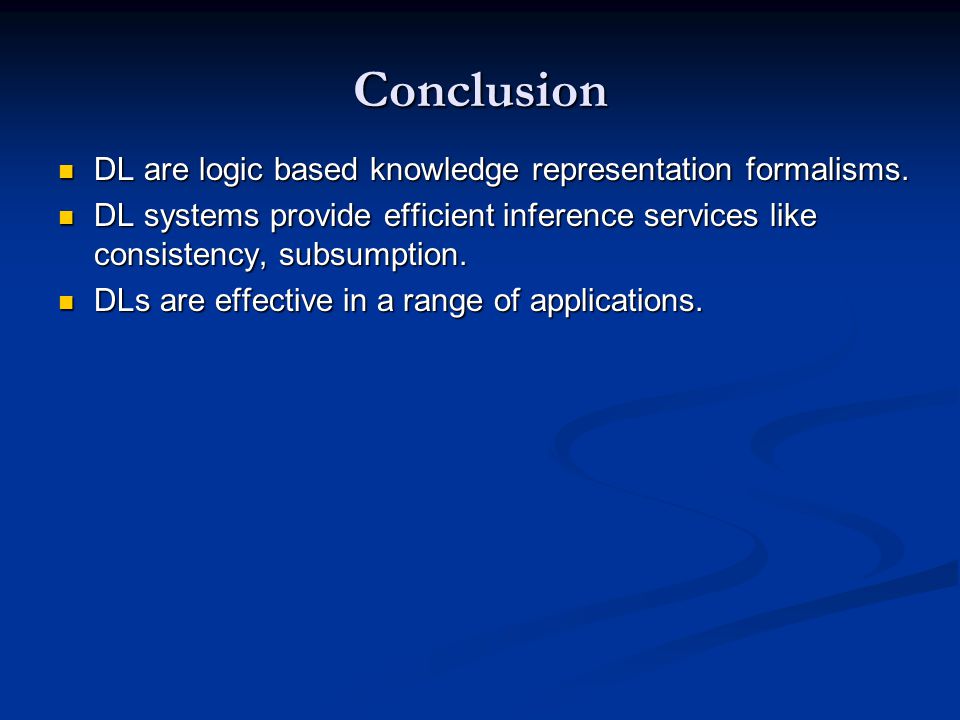 Conclusion

- DL are logic based knowledge representation formalisms.
- DL systems provide efficient inference services like consistency, subsumption.
- DLs are effective in a range of applications.